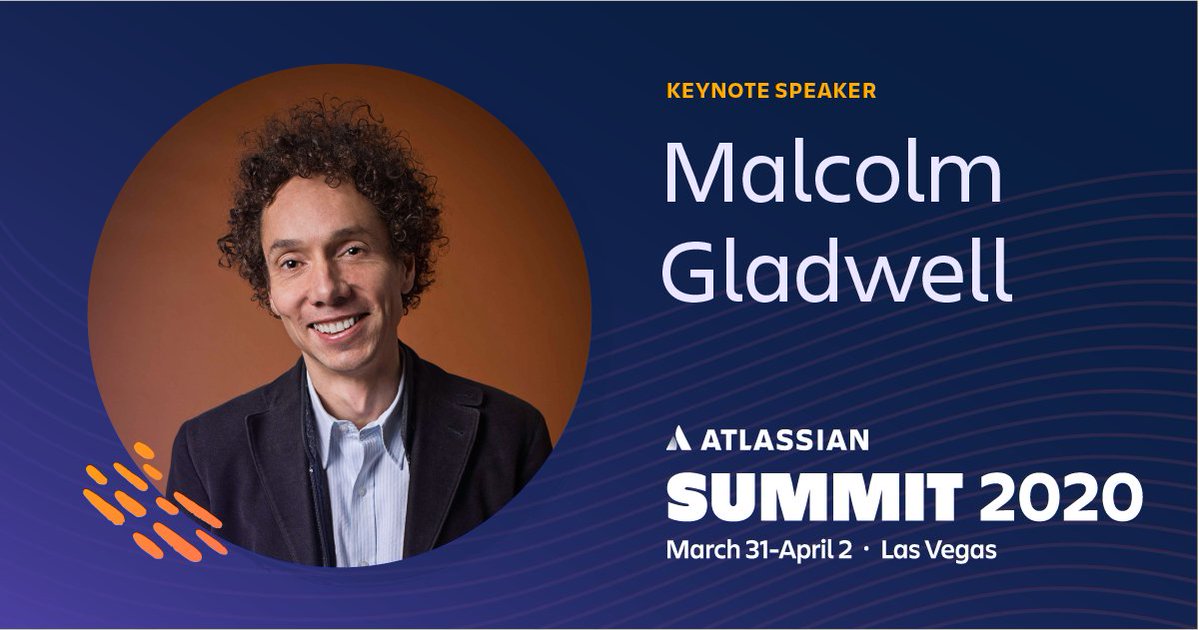 KEYNOTE SPEAKER

Malcolm Gladwell

ATLASSIAN
SUMMIT 2020
March 31-April 2 · Las Vegas